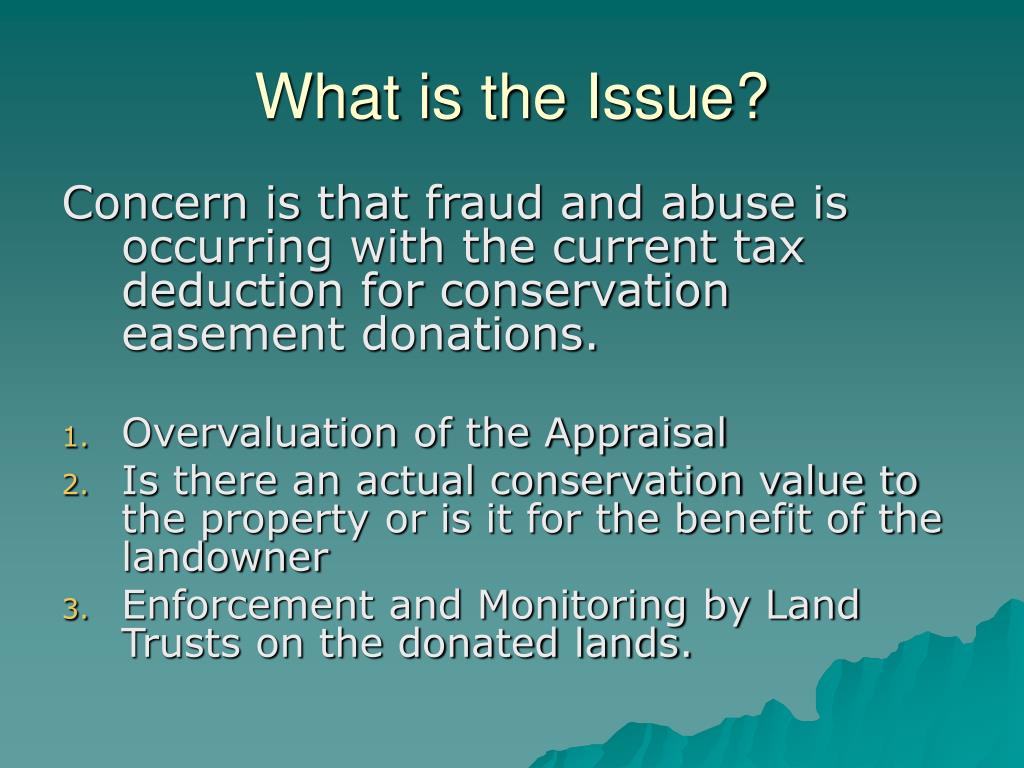 What is the Issue?

Concern is that fraud and abuse is occurring with the current tax deduction for conservation easement donations.

1. Overvaluation of the Appraisal
2. Is there an actual conservation value to the property or is it for the benefit of the landowner
3. Enforcement and Monitoring by Land Trusts on the donated lands.